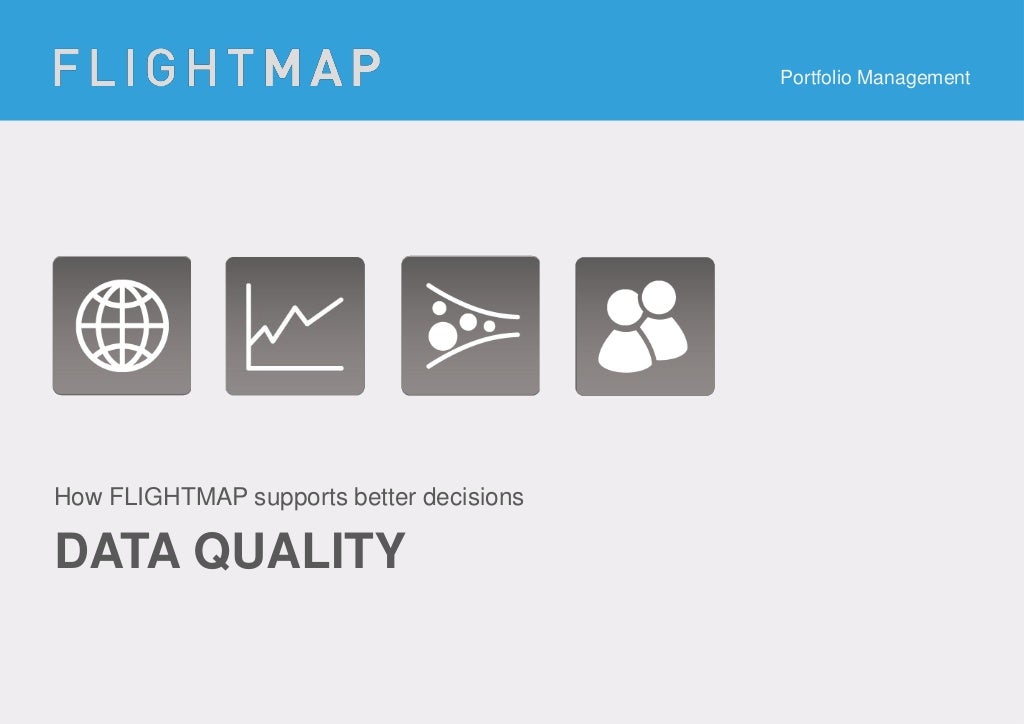 FLIGHTMAP

Portfolio Management

How FLIGHTMAP supports better decisions

DATA QUALITY